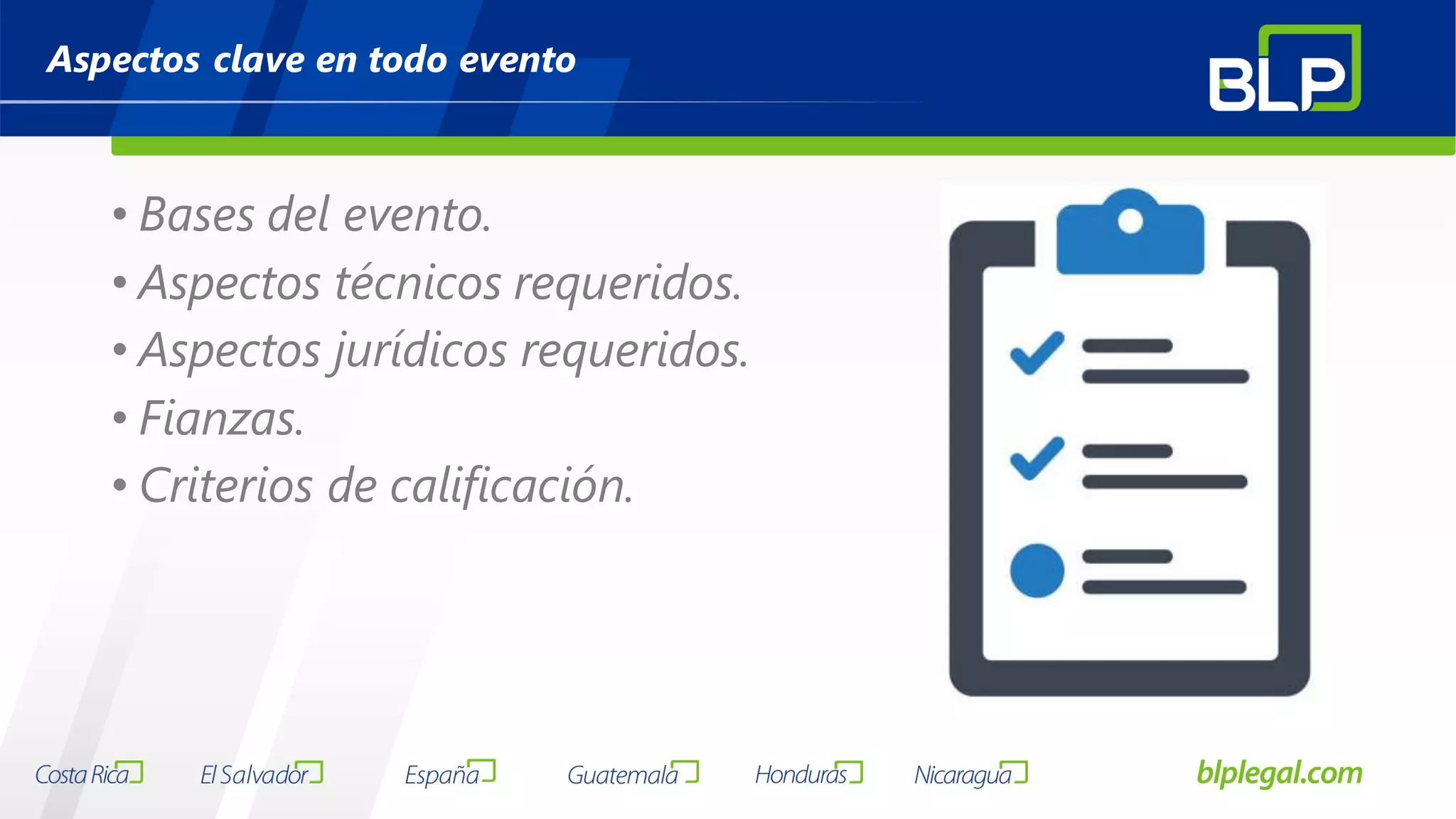 Aspectos clave en todo evento

BLP

• Bases del evento.
• Aspectos técnicos requeridos.
• Aspectos jurídicos requeridos.
• Fianzas.
• Criterios de calificación.

Costa Rica El Salvador España Guatemala Honduras Nicaragua blplegal.com